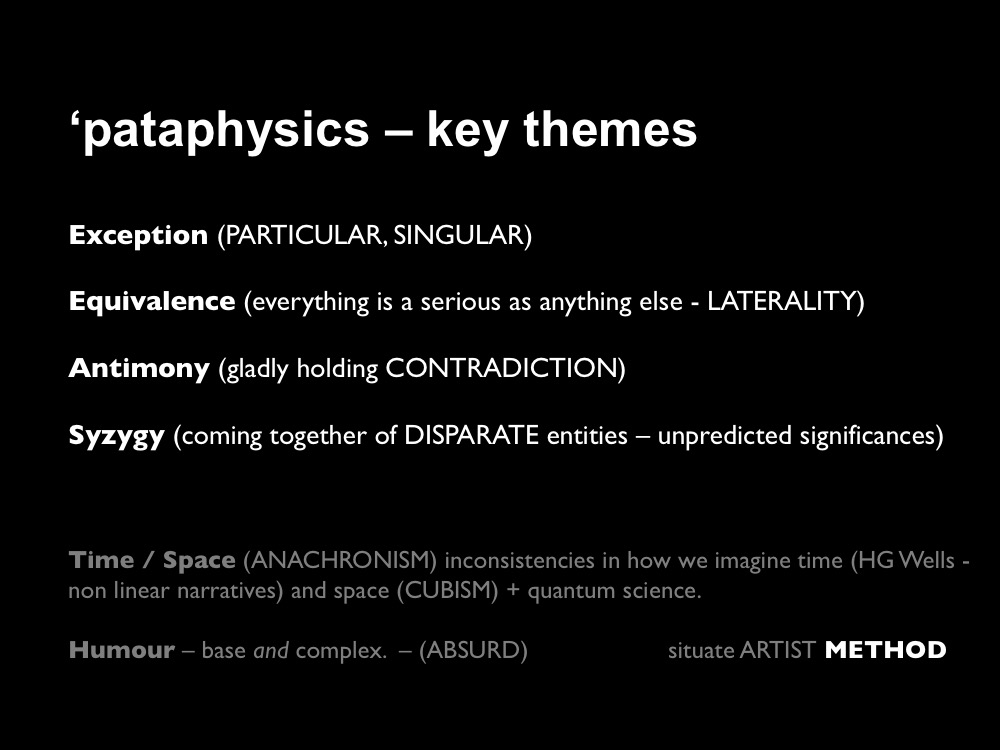 ‘pataphysics – key themes

Exception (PARTICULAR, SINGULAR)

Equivalence (everything is a serious as anything else - LATERALITY)

Antimony (gladly holding CONTRADICTION)

Syzygy (coming together of DISPARATE entities – unpredicted significances)

Time / Space (ANACHRONISM) inconsistencies in how we imagine time (HG Wells - non linear narratives) and space (CUBISM) + quantum science.

Humour – base and complex. – (ABSURD)

situate ARTIST METHOD